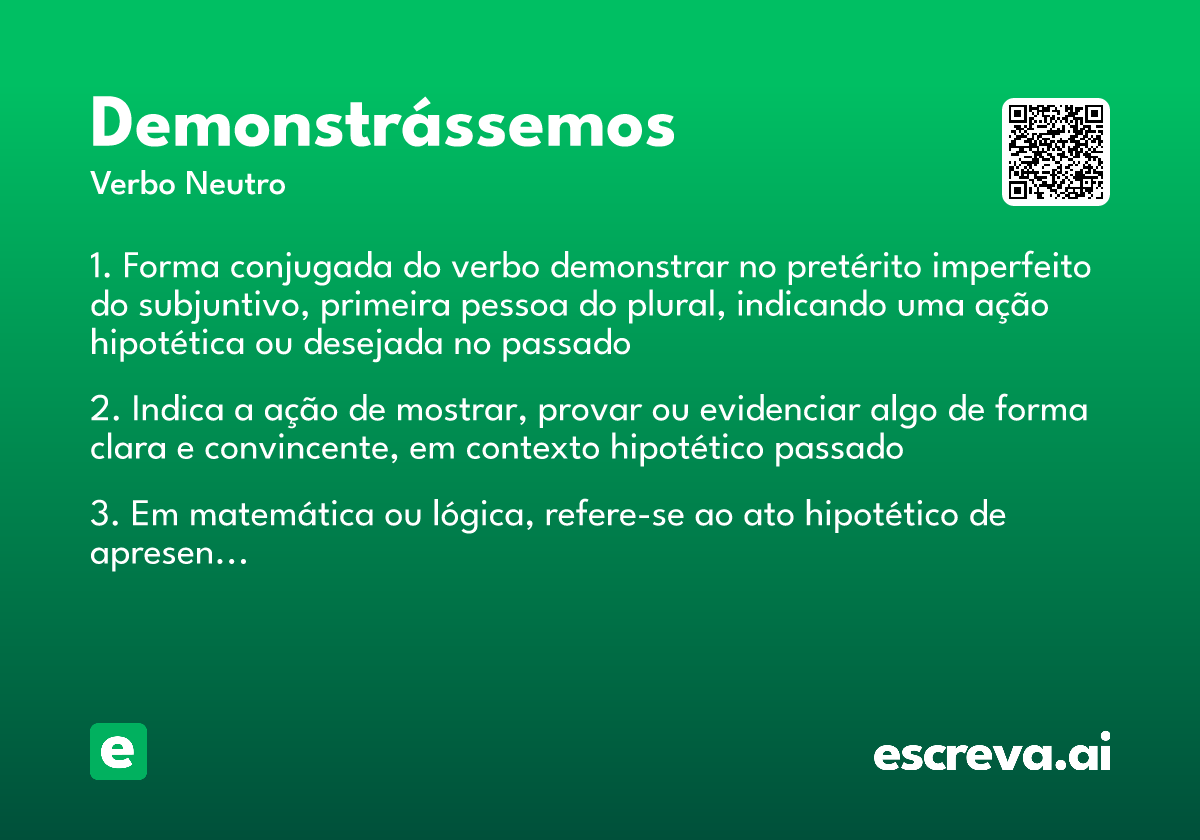 Demonstrássemos
Verbo Neutro

1. Forma conjugada do verbo demonstrar no pretérito imperfeito do subjuntivo, primeira pessoa do plural, indicando uma ação hipotética ou desejada no passado

2. Indica a ação de mostrar, provar ou evidenciar algo de forma clara e convincente, em contexto hipotético passado

3. Em matemática ou lógica, refere-se ao ato hipotético de apresen…

e

escreva.ai